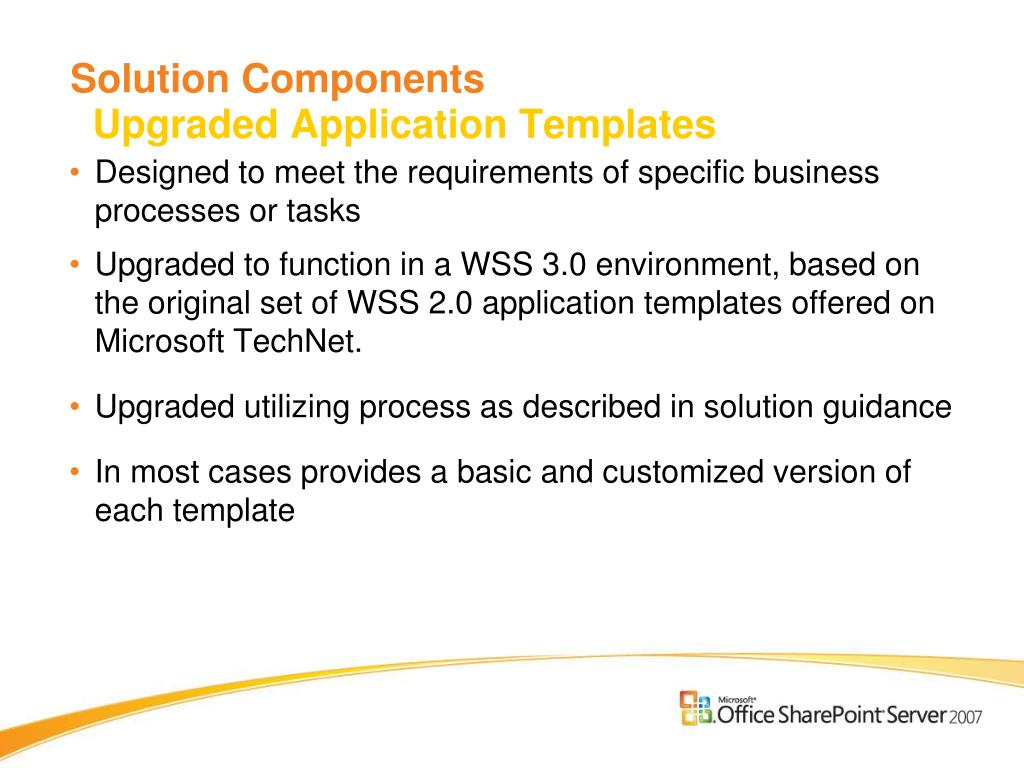 Solution Components
Upgraded Application Templates

• Designed to meet the requirements of specific business processes or tasks

• Upgraded to function in a WSS 3.0 environment, based on the original set of WSS 2.0 application templates offered on Microsoft TechNet.

• Upgraded utilizing process as described in solution guidance

• In most cases provides a basic and customized version of each template

Microsoft Office SharePoint Server 2007